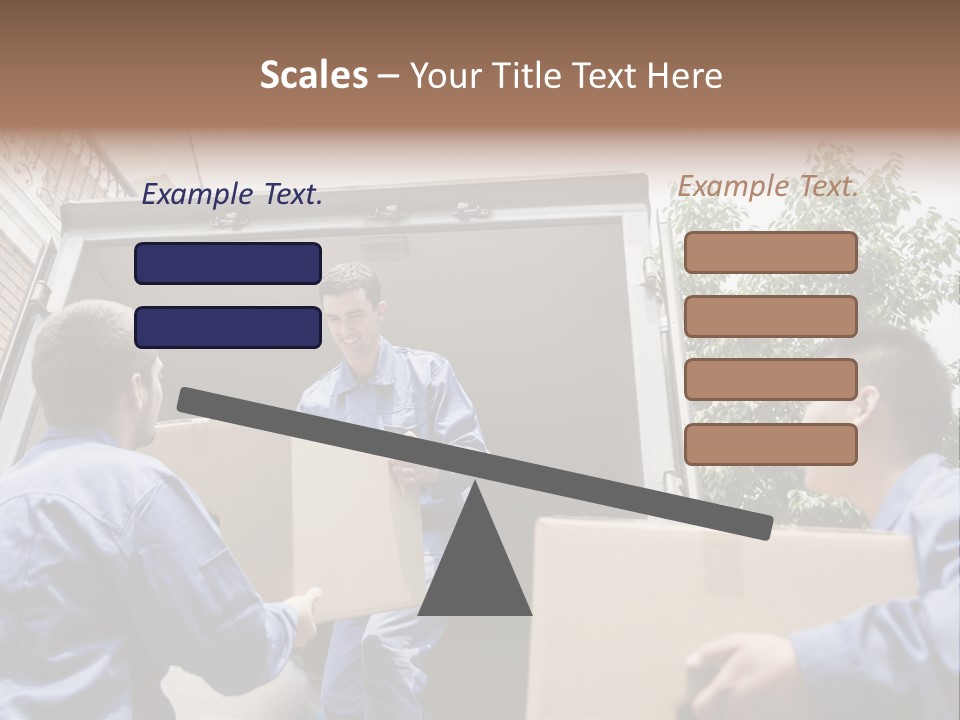 Scales – Your Title Text Here

Example Text.

Example Text.